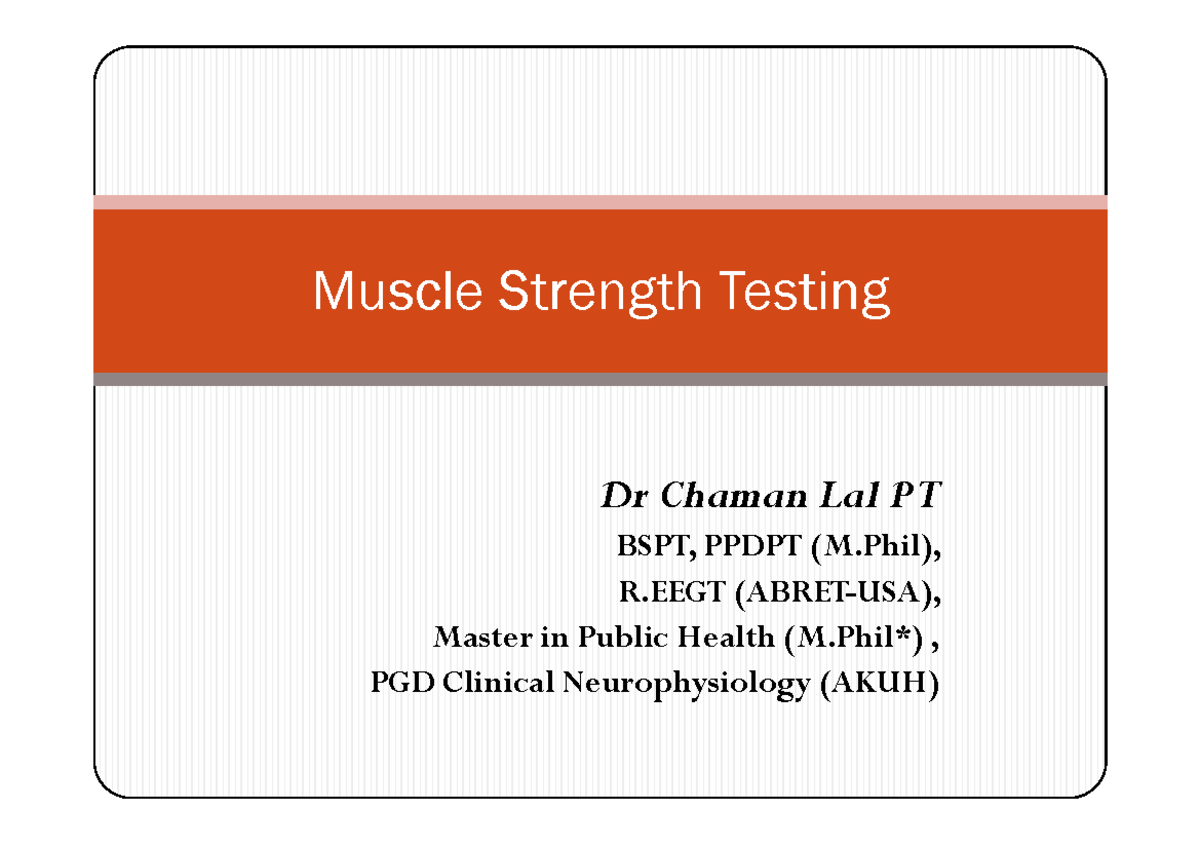 Muscle Strength Testing

Dr Chaman Lal PT
BSPT, PPDPT (M.Phil),
R.EEGT (ABRET-USA),
Master in Public Health (M.Phil*) ,
PGD Clinical Neurophysiology (AKUH)